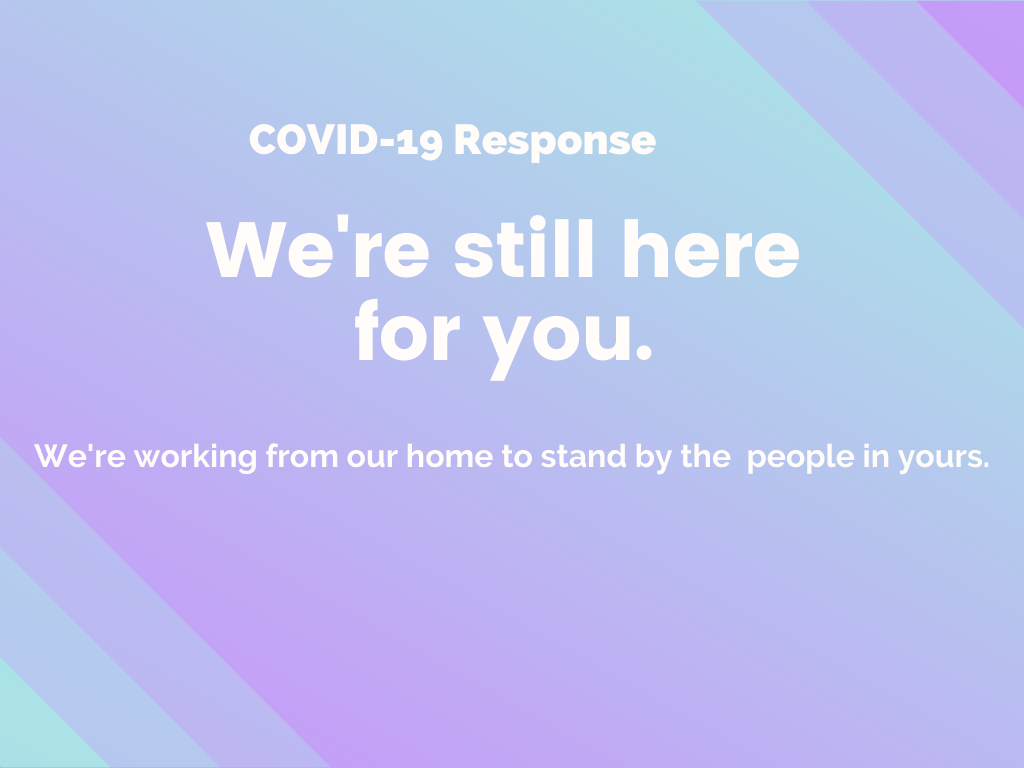 COVID-19 Response

We're still here for you.

We're working from our home to stand by the  people in yours.